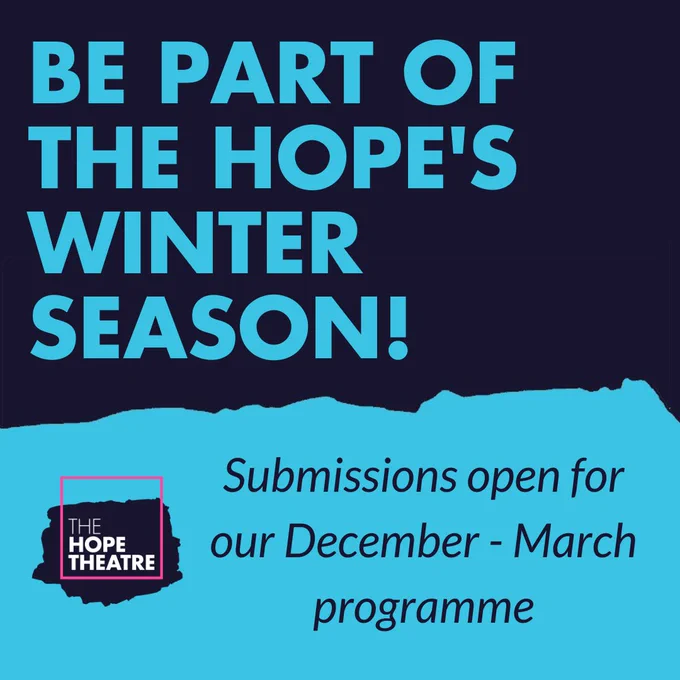 BE PART OF THE HOPE'S WINTER SEASON!

THE HOPE THEATRE

Submissions open for our December - March programme